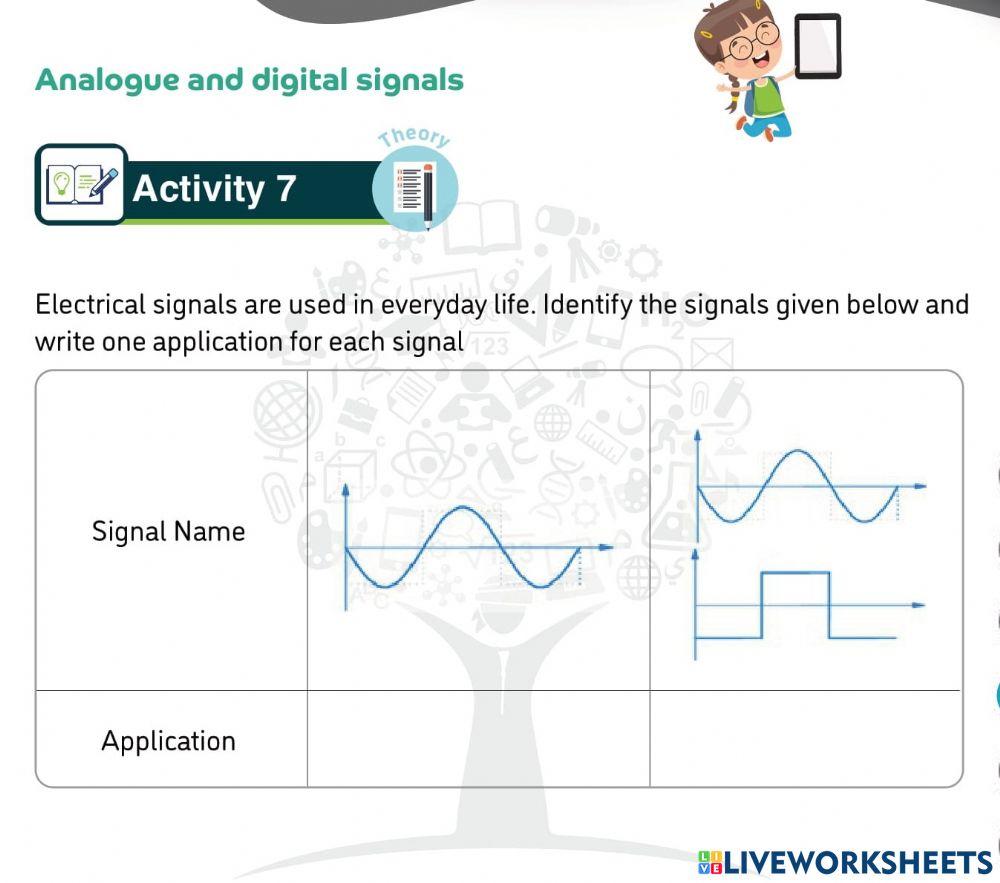 Analogue and digital signals

Theory

Activity 7

Electrical signals are used in everyday life. Identify the signals given below and write one application for each signal

| Signal Name | | |
|---|---|---|
| Application | | |

LIVEWORKSHEETS